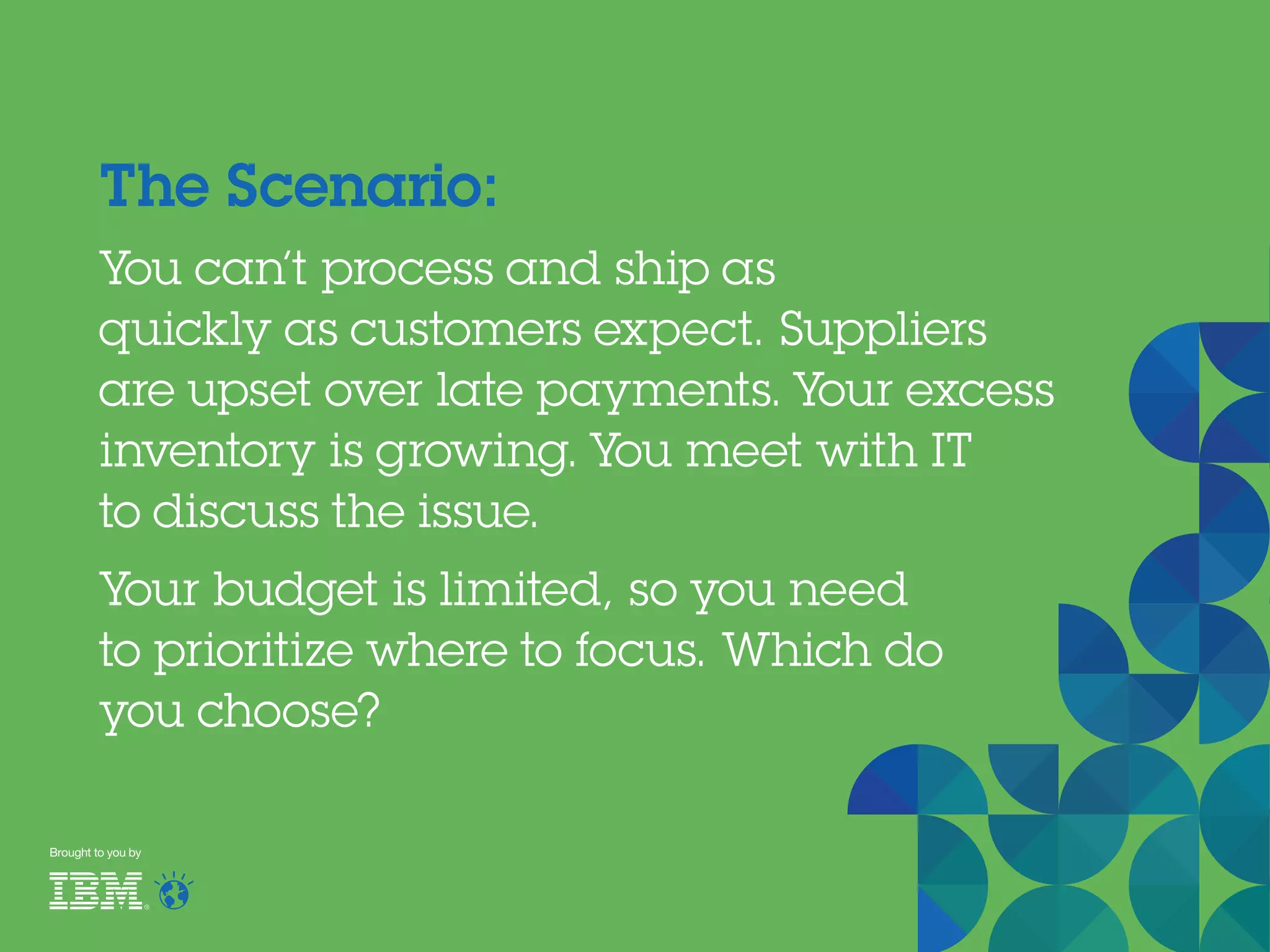 The Scenario:

You can't process and ship as quickly as customers expect. Suppliers are upset over late payments. Your excess inventory is growing. You meet with IT to discuss the issue.

Your budget is limited, so you need to prioritize where to focus. Which do you choose?

Brought to you by

IBM